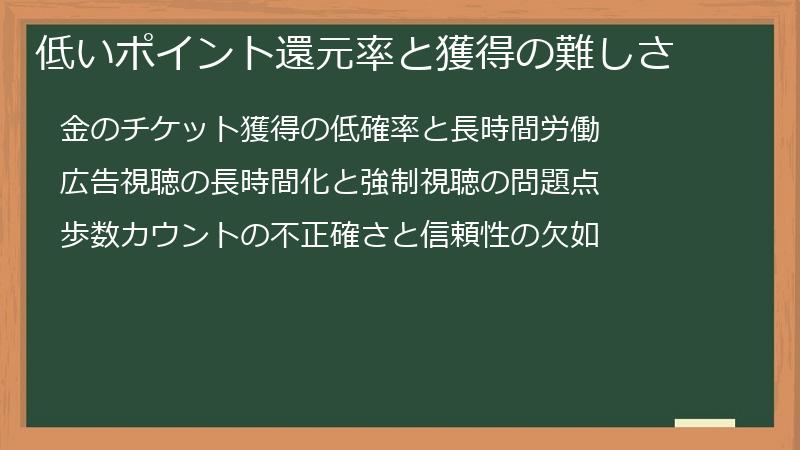 低いポイント還元率と獲得の難しさ

金のチケット獲得の低確率と長時間労働

広告視聴の長時間化と強制視聴の問題点

歩数カウントの不正確さと信頼性の欠如